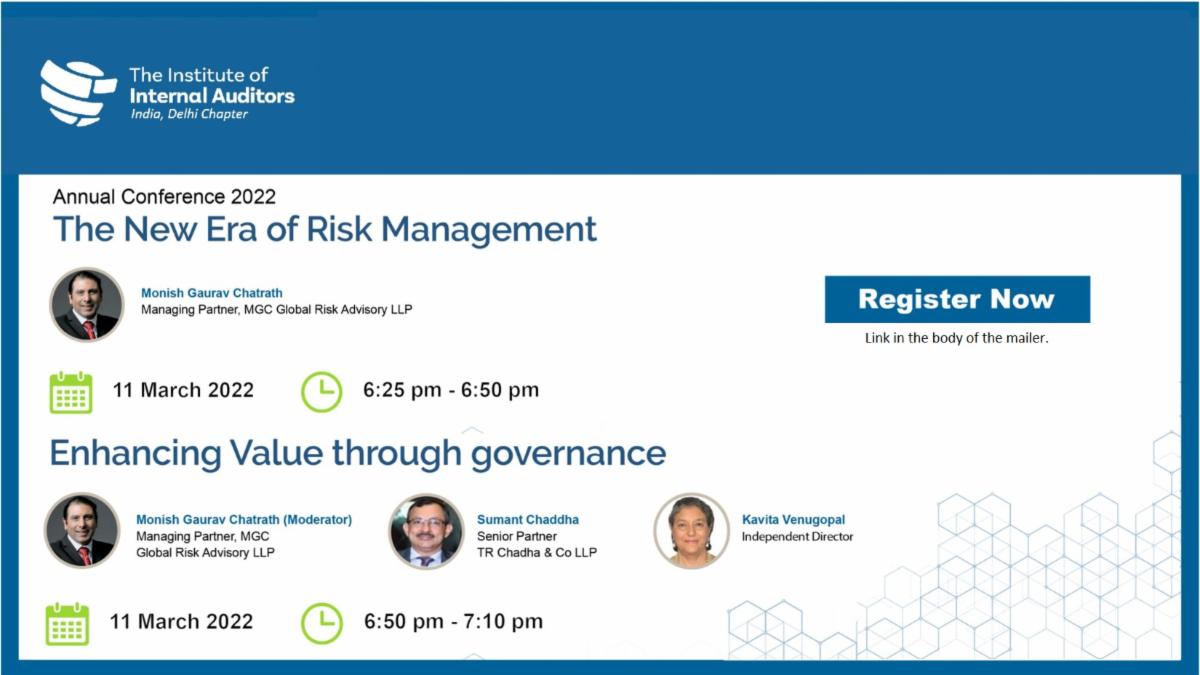 The Institute of Internal Auditors
India, Delhi Chapter

Annual Conference 2022
The New Era of Risk Management

Monish Gaurav Chatrath
Managing Partner, MGC Global Risk Advisory LLP

Register Now
Link in the body of the mailer.

11 March 2022
6:25 pm - 6:50 pm

Enhancing Value through governance

Monish Gaurav Chatrath (Moderator)
Managing Partner, MGC Global Risk Advisory LLP

Sumant Chaddha
Senior Partner
TR Chadha & Co LLP

Kavita Venugopal
Independent Director

11 March 2022
6:50 pm - 7:10 pm